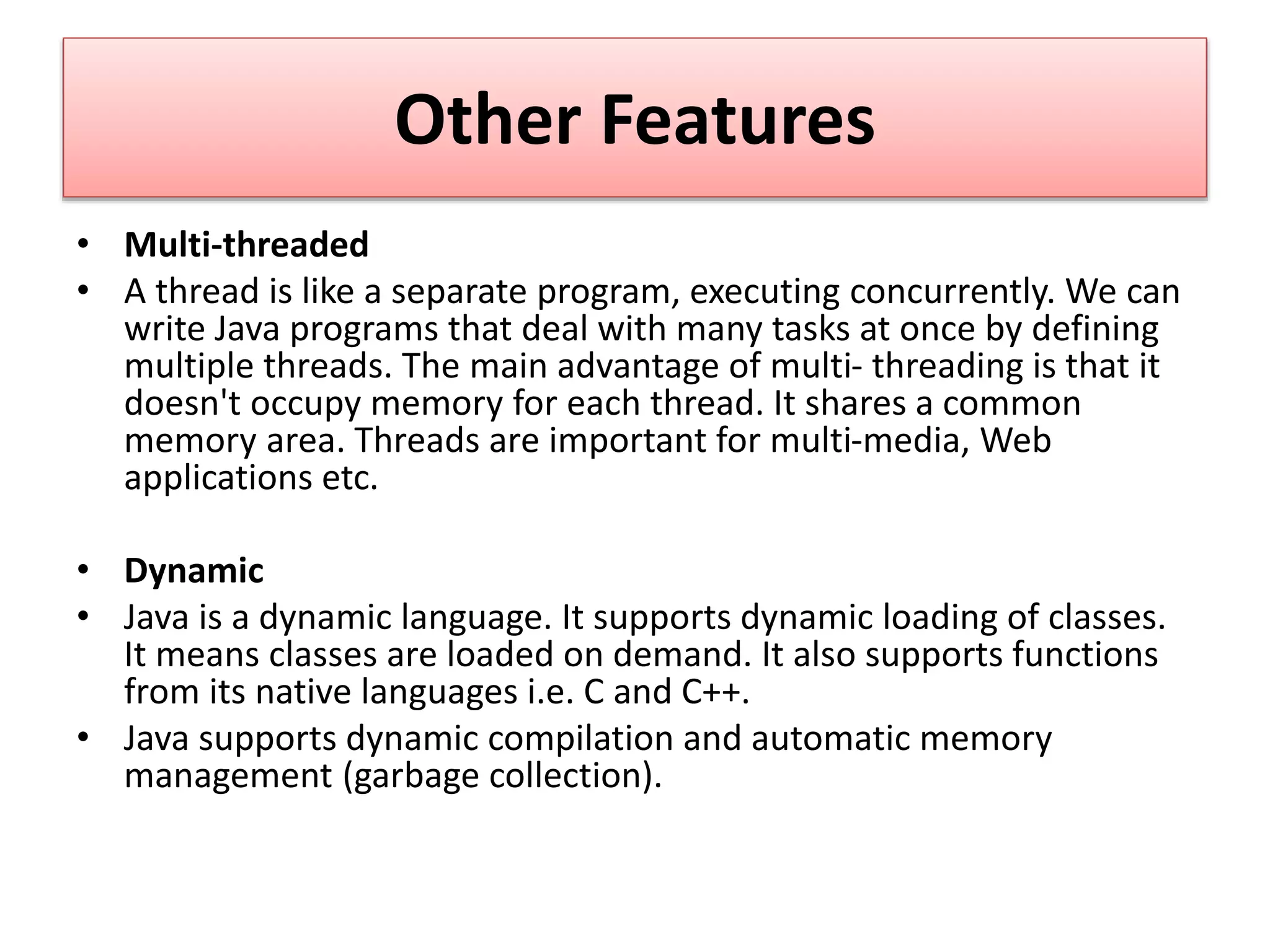 Other Features

• Multi-threaded
• A thread is like a separate program, executing concurrently. We can write Java programs that deal with many tasks at once by defining multiple threads. The main advantage of multi- threading is that it doesn't occupy memory for each thread. It shares a common memory area. Threads are important for multi-media, Web applications etc.

• Dynamic
• Java is a dynamic language. It supports dynamic loading of classes. It means classes are loaded on demand. It also supports functions from its native languages i.e. C and C++.
• Java supports dynamic compilation and automatic memory management (garbage collection).